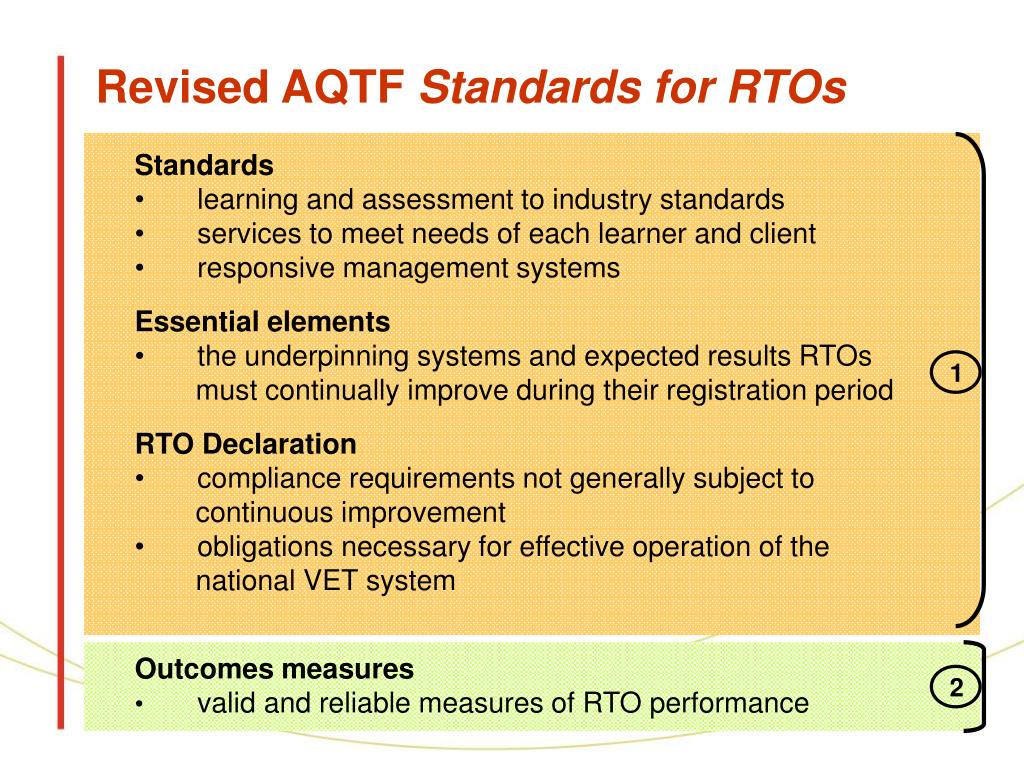 Revised AQTF Standards for RTOs

Standards
• learning and assessment to industry standards
• services to meet needs of each learner and client
• responsive management systems

Essential elements
• the underpinning systems and expected results RTOs must continually improve during their registration period

RTO Declaration
• compliance requirements not generally subject to continuous improvement
• obligations necessary for effective operation of the national VET system

1

Outcomes measures
• valid and reliable measures of RTO performance

2